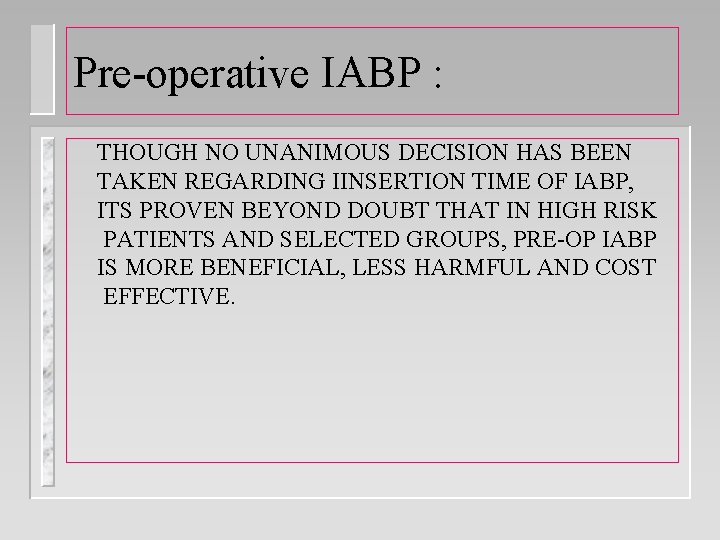 Pre-operative IABP :

THOUGH NO UNANIMOUS DECISION HAS BEEN TAKEN REGARDING IINSERTION TIME OF IABP, ITS PROVEN BEYOND DOUBT THAT IN HIGH RISK PATIENTS AND SELECTED GROUPS, PRE-OP IABP IS MORE BENEFICIAL, LESS HARMFUL AND COST EFFECTIVE.